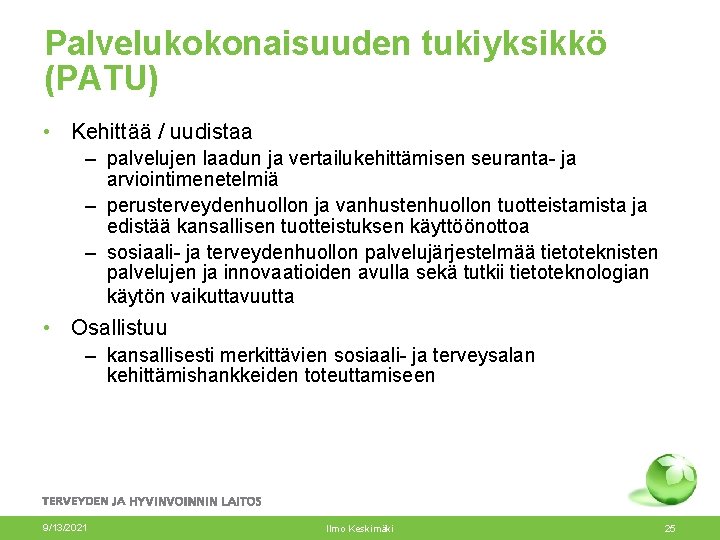 Palvelukokonaisuuden tukiyksikkö (PATU)

• Kehittää / uudistaa
– palvelujen laadun ja vertailukehittämisen seuranta- ja arviointimenetelmiä
– perusterveydenhuollon ja vanhustenhuollon tuotteistamista ja edistää kansallisen tuotteistuksen käyttöönottoa
– sosiaali- ja terveydenhuollon palvelujärjestelmää tietoteknisten palvelujen ja innovaatioiden avulla sekä tutkii tietoteknologian käytön vaikuttavuutta

• Osallistuu
– kansallisesti merkittävien sosiaali- ja terveysalan kehittämishankkeiden toteuttamiseen

TERVEYDEN JA HYVINVOINNIN LAITOS

9/13/2021 Ilmo Keskimäki 25